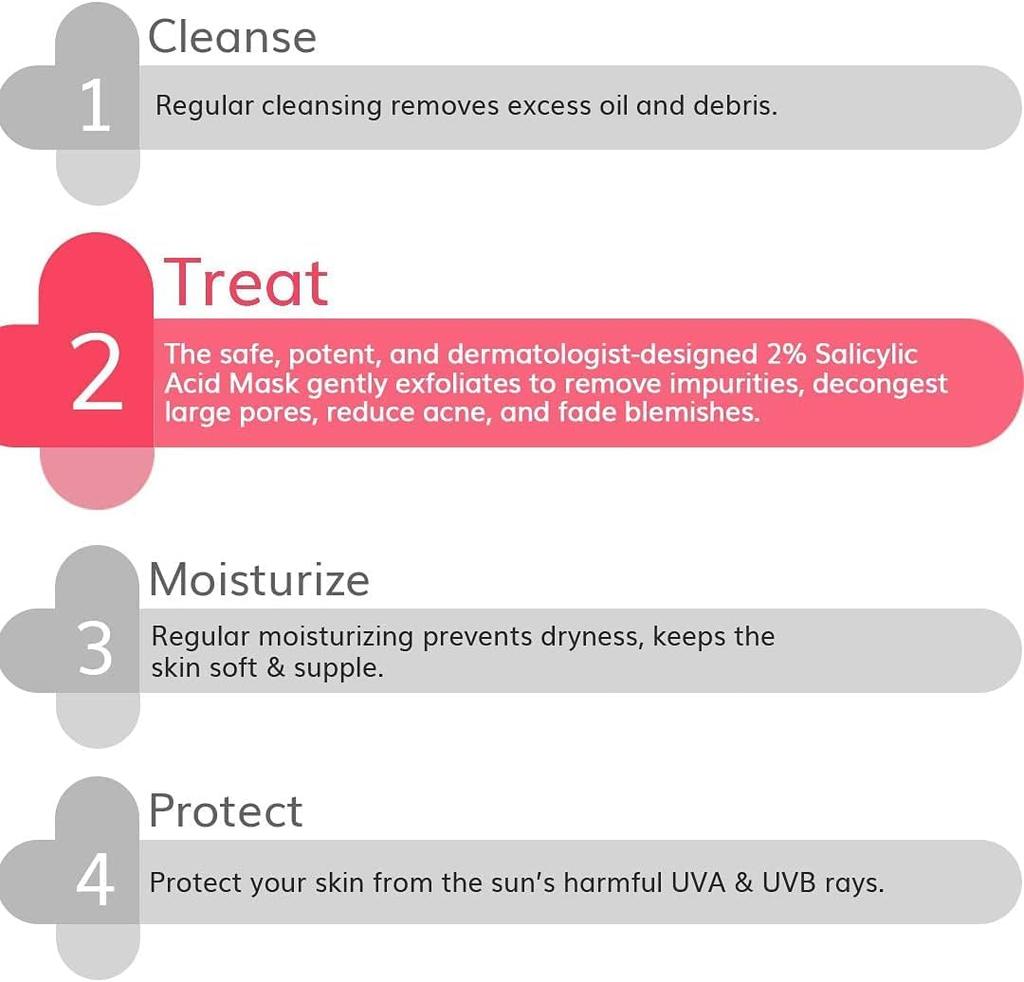 Cleanse

1

Regular cleansing removes excess oil and debris.

Treat

2

The safe, potent, and dermatologist-designed 2% Salicylic Acid Mask gently exfoliates to remove impurities, decongest large pores, reduce acne, and fade blemishes.

Moisturize

3

Regular moisturizing prevents dryness, keeps the skin soft & supple.

Protect

4

Protect your skin from the sun's harmful UVA & UVB rays.